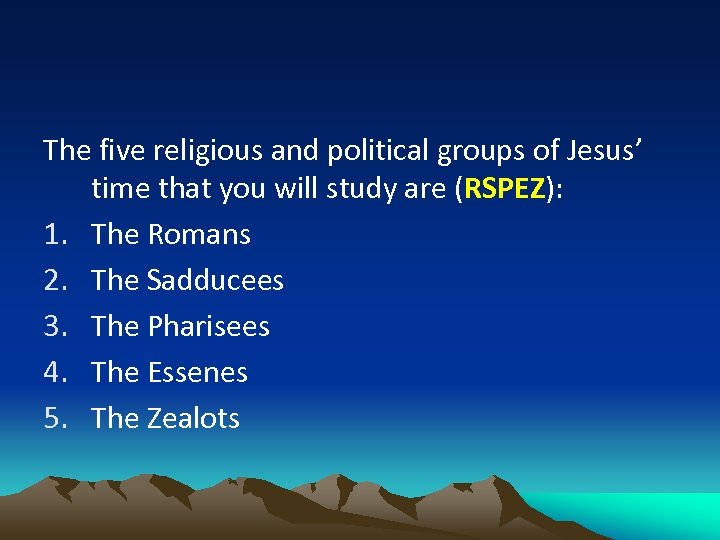 The five religious and political groups of Jesus' time that you will study are (RSPEZ):

1. The Romans
2. The Sadducees
3. The Pharisees
4. The Essenes
5. The Zealots